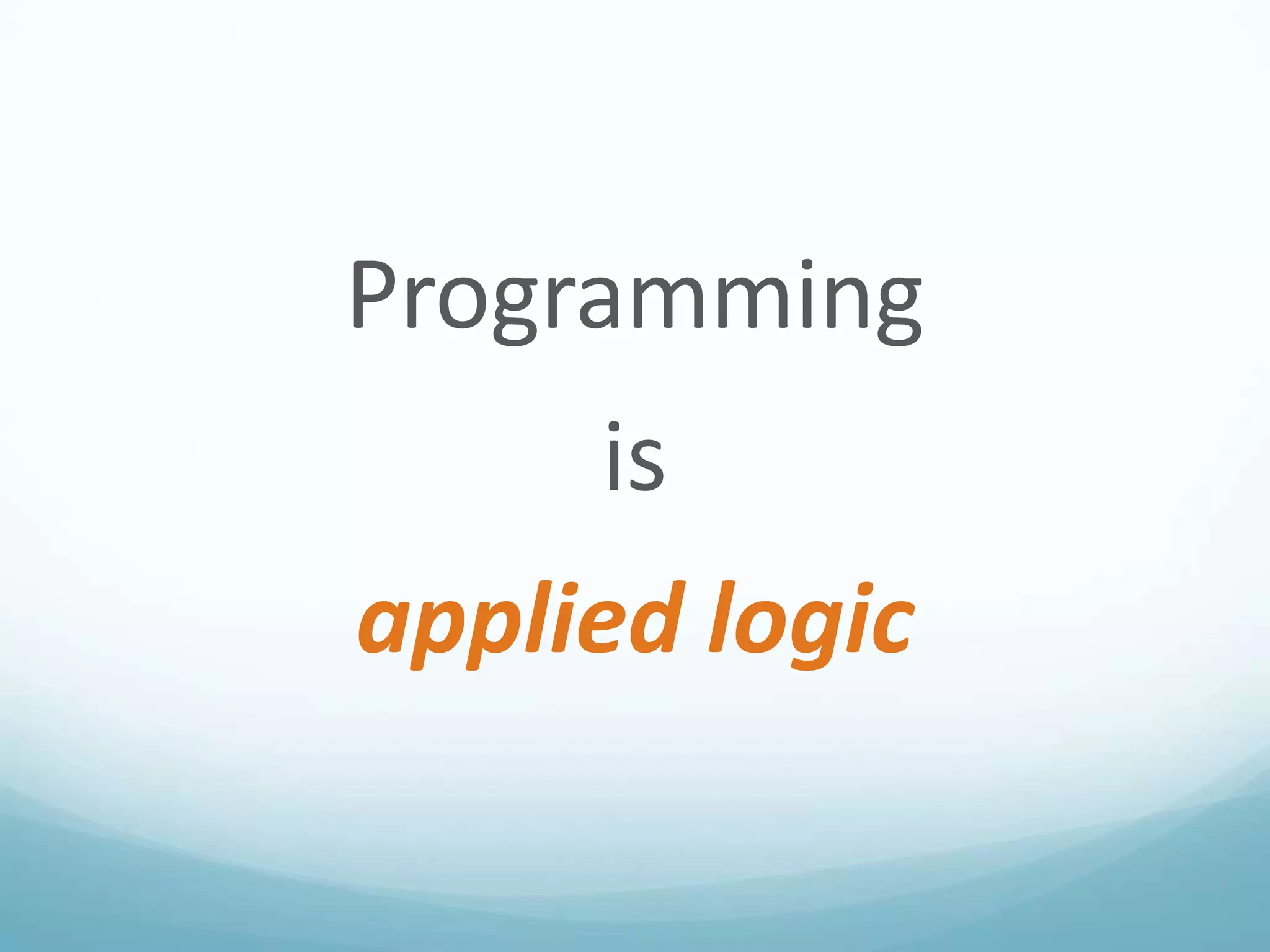 Programming

is

applied logic